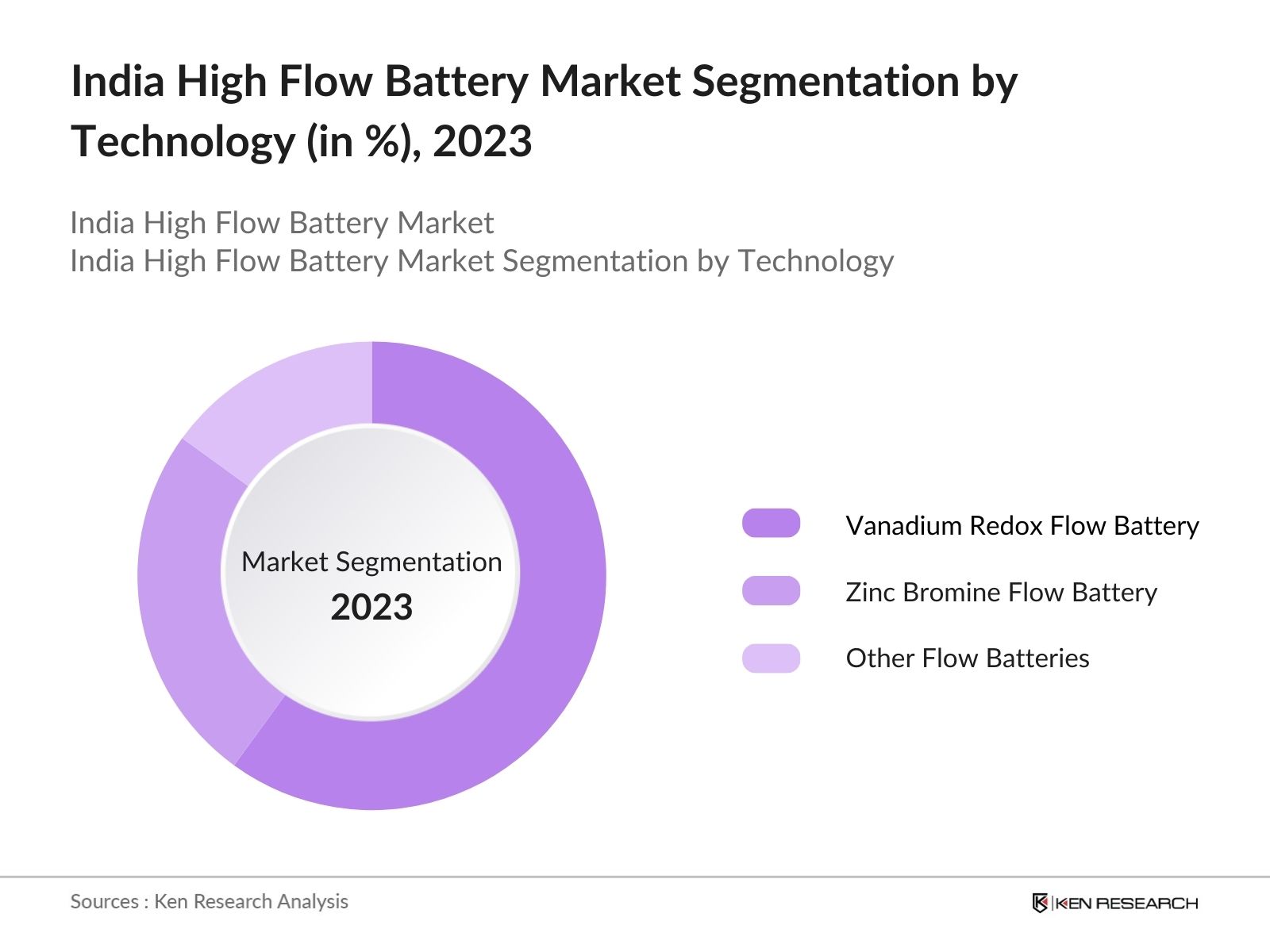 India High Flow Battery Market Segmentation by Technology (in %), 2023

India High Flow Battery Market
India High Flow Battery Market Segmentation by Technology

Market Segmentation
2023

Vanadium Redox Flow Battery

Zinc Bromine Flow Battery

Other Flow Batteries

Sources : Ken Research Analysis

KEN RESEARCH